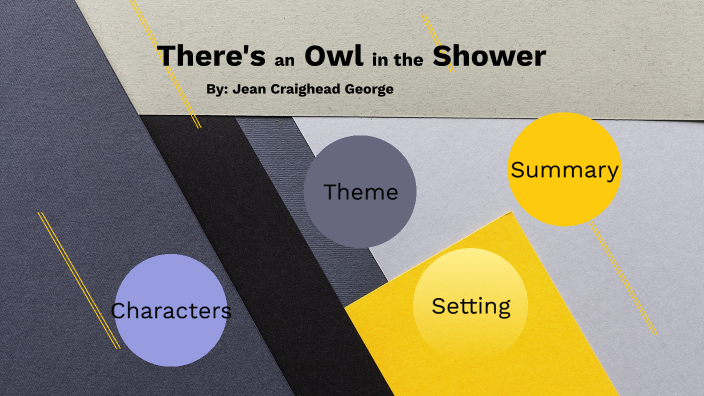 There's an Owl in the Shower

By: Jean Craighead George

Theme

Summary

Characters

Setting